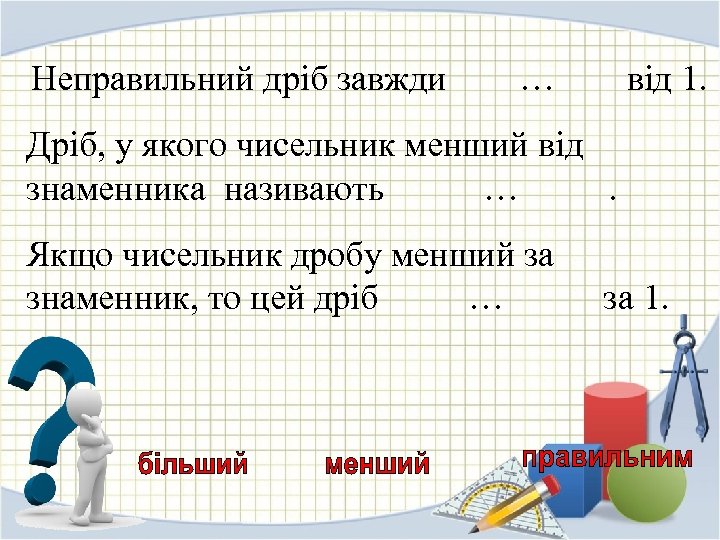 Неправильний дріб завжди … від 1.

Дріб, у якого чисельник менший від знаменника називають … .

Якщо чисельник дробу менший за знаменник, то цей дріб … за 1.

більший

менший

правильним